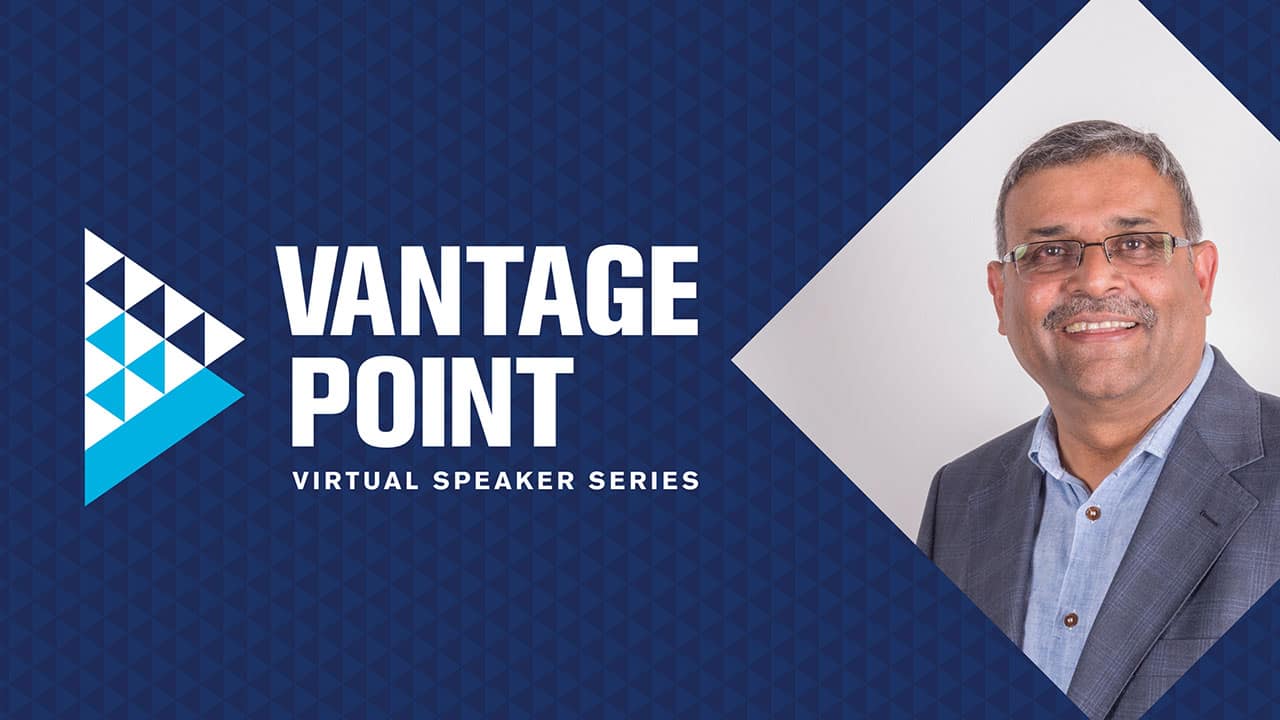 VANTAGE POINT
VIRTUAL SPEAKER SERIES